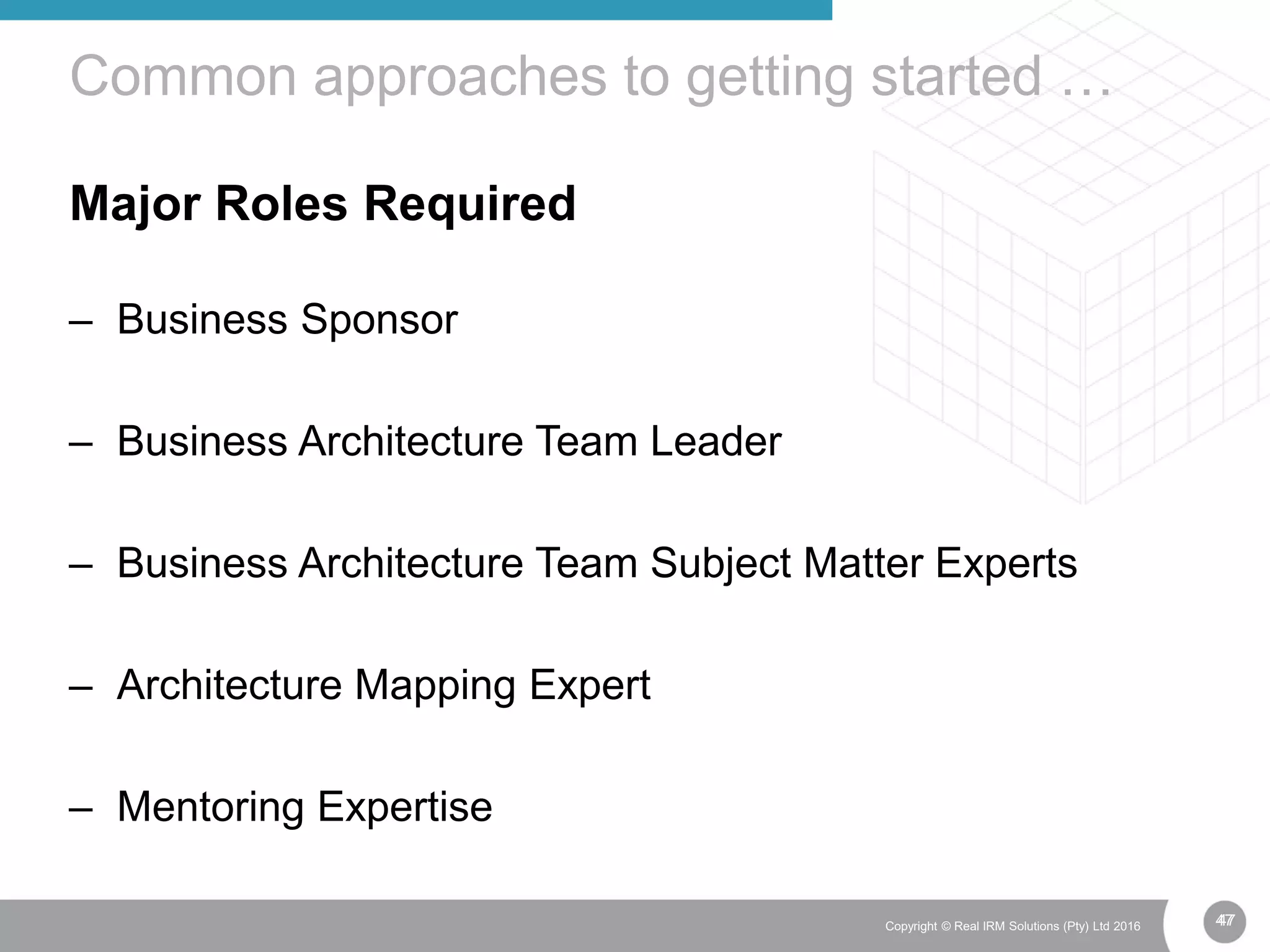 Common approaches to getting started …

Major Roles Required

– Business Sponsor

– Business Architecture Team Leader

– Business Architecture Team Subject Matter Experts

– Architecture Mapping Expert

– Mentoring Expertise

Copyright © Real IRM Solutions (Pty) Ltd 2016

47